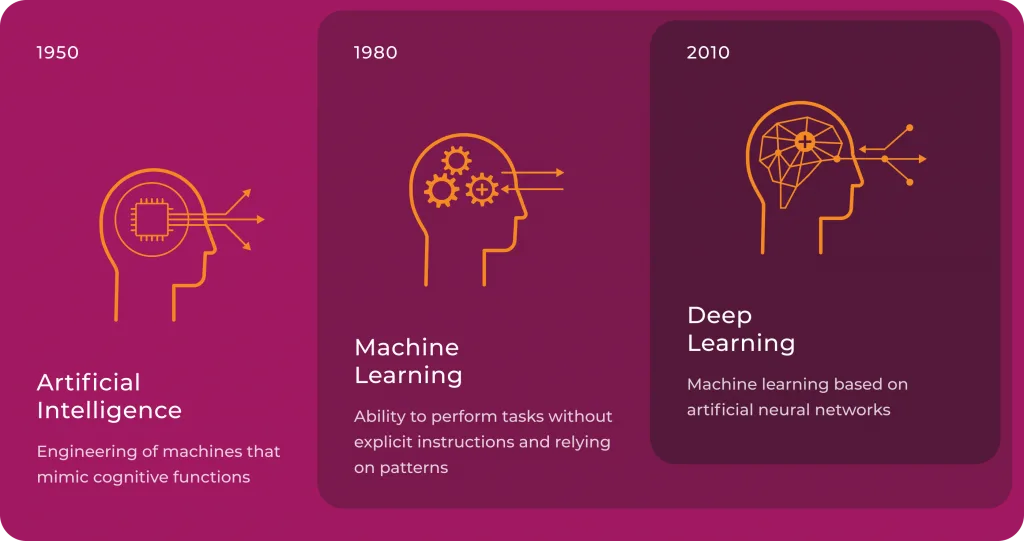 1950

Artificial Intelligence

Engineering of machines that mimic cognitive functions

1980

Machine Learning

Ability to perform tasks without explicit instructions and relying on patterns

2010

Deep Learning

Machine learning based on artificial neural networks